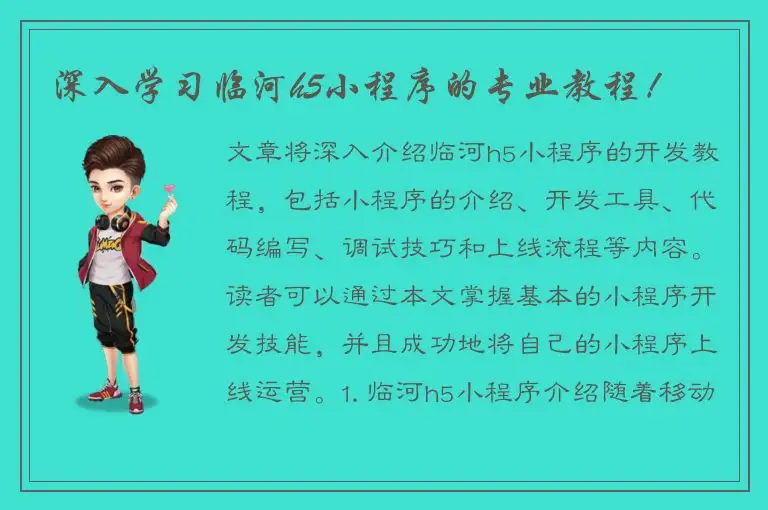 深入学习临河h5小程序的专业教程！

文章将深入介绍临河h5小程序的开发教程，包括小程序的介绍、开发工具、代码编写、调试技巧和上线流程等内容。读者可以通过本文掌握基本的小程序开发技能，并且成功地将自己的小程序上线运营。1. 临河h5小程序介绍随着移动